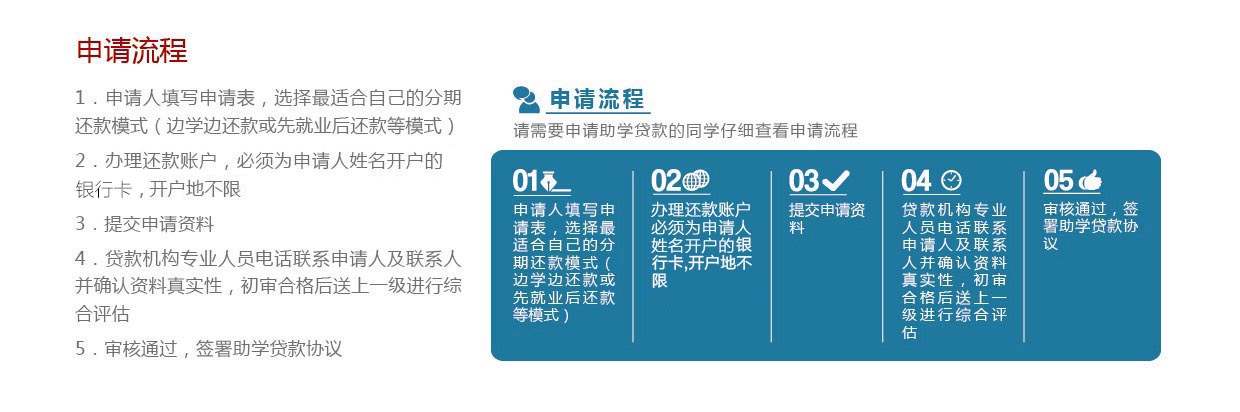 申请流程

1．申请人填写申请表，选择最适合自己的分期还款模式（边学边还款或先就业后还款等模式）

2．办理还款账户，必须为申请人姓名开户的银行卡，开户地不限

3．提交申请资料

4．贷款机构专业人员电话联系申请人及联系人并确认资料真实性，初审合格后送上一级进行综合评估

5．审核通过，签署助学贷款协议

申请流程

请需要申请助学贷款的同学仔细查看申请流程

01
申请人填写申请表，选择最适合自己的分期还款模式（边学边还款或先就业后还款等模式）

02
办理还款账户必须为申请人姓名开户的银行卡,开户地不限

03
提交申请资料

04
贷款机构专业人员电话联系申请人及联系人并确认资料真实性，初审合格后送上一级进行综合评估

05
审核通过，签署助学贷款协议